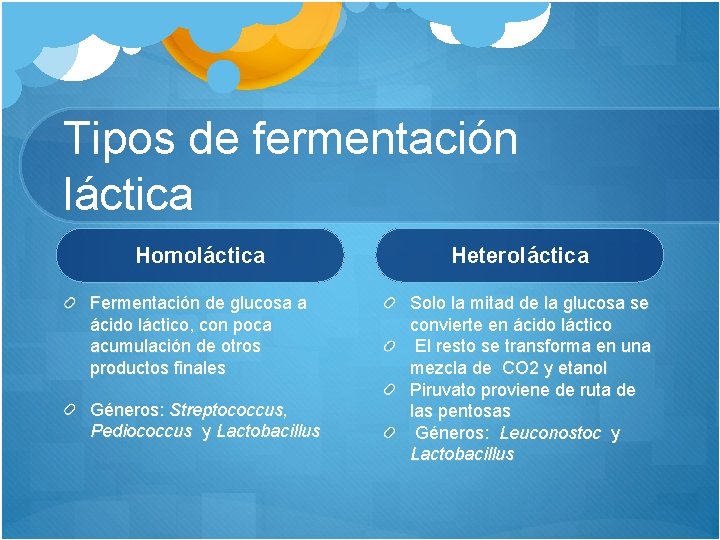 Tipos de fermentación láctica

Homoláctica

Fermentación de glucosa a ácido láctico, con poca acumulación de otros productos finales

Géneros: Streptococcus, Pediococcus y Lactobacillus

Heteroláctica

Solo la mitad de la glucosa se convierte en ácido láctico

El resto se transforma en una mezcla de CO2 y etanol

Piruvato proviene de ruta de las pentosas

Géneros: Leuconostoc y Lactobacillus